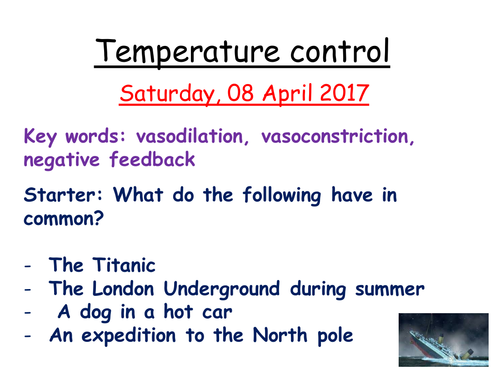 Temperature control

Saturday, 08 April 2017

Key words: vasodilation, vasoconstriction, negative feedback

Starter: What do the following have in common?

- The Titanic
- The London Underground during summer
- A dog in a hot car
- An expedition to the North pole